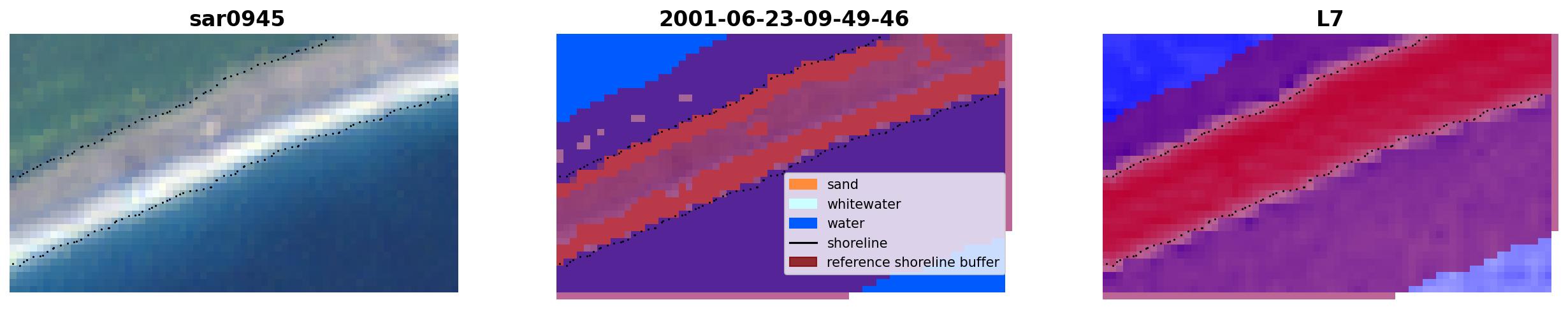 sar0945

2001-06-23-09-49-46

sand
whitewater
water
shoreline
reference shoreline buffer

L7